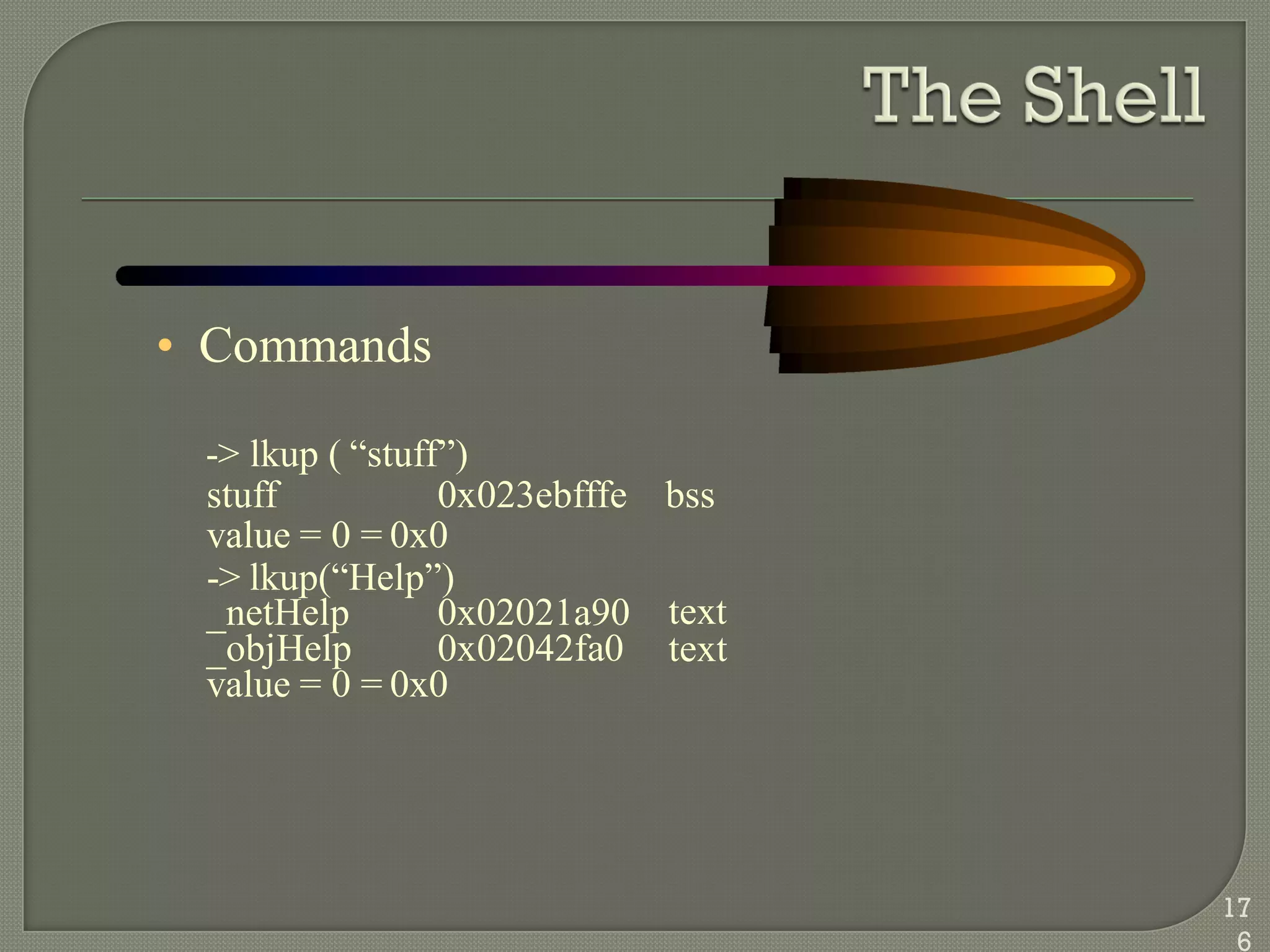 The Shell

• Commands

-> lkup ( “stuff”)
stuff 0x023ebfffe bss
value = 0 = 0x0
-> lkup(“Help”)
_netHelp 0x02021a90 text
_objHelp 0x02042fa0 text
value = 0 = 0x0

176